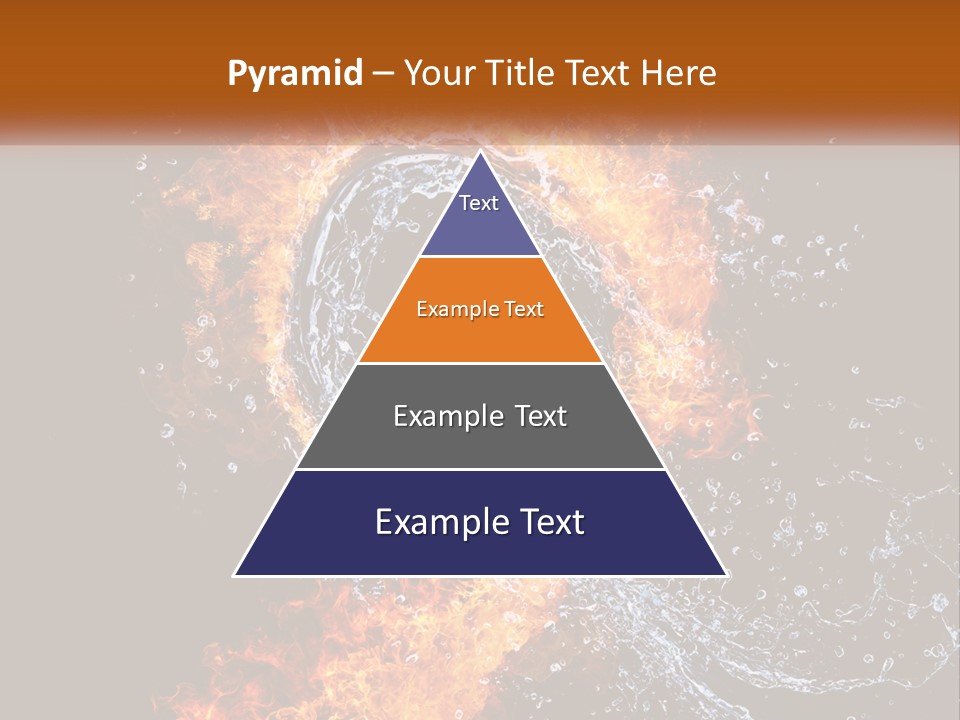 Pyramid – Your Title Text Here

Text

Example Text

Example Text

Example Text